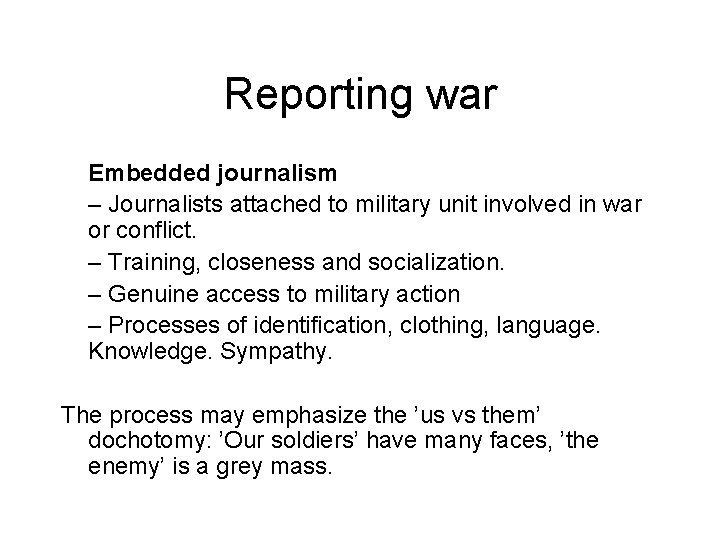 Reporting war

Embedded journalism

– Journalists attached to military unit involved in war or conflict.

– Training, closeness and socialization.

– Genuine access to military action

– Processes of identification, clothing, language. Knowledge. Sympathy.

The process may emphasize the ’us vs them’ dochotomy: ’Our soldiers’ have many faces, ’the enemy’ is a grey mass.